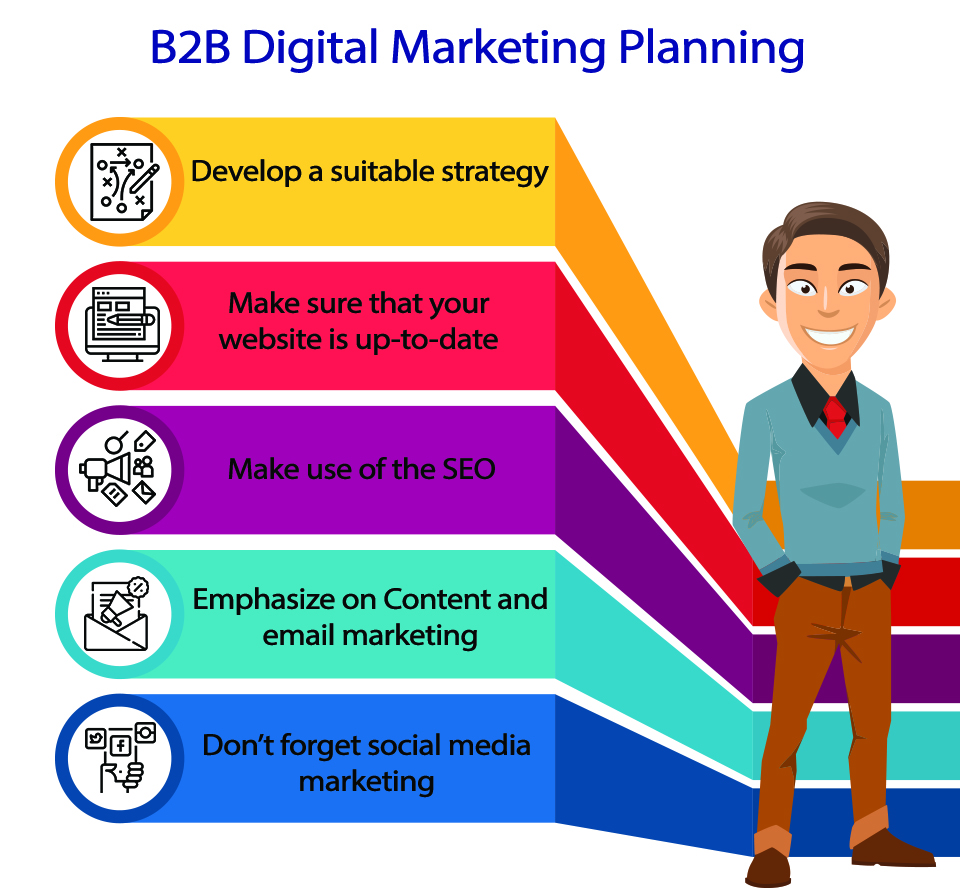 B2B Digital Marketing Planning

Develop a suitable strategy

Make sure that your website is up-to-date

Make use of the SEO

Emphasize on Content and email marketing

Don't forget social media marketing